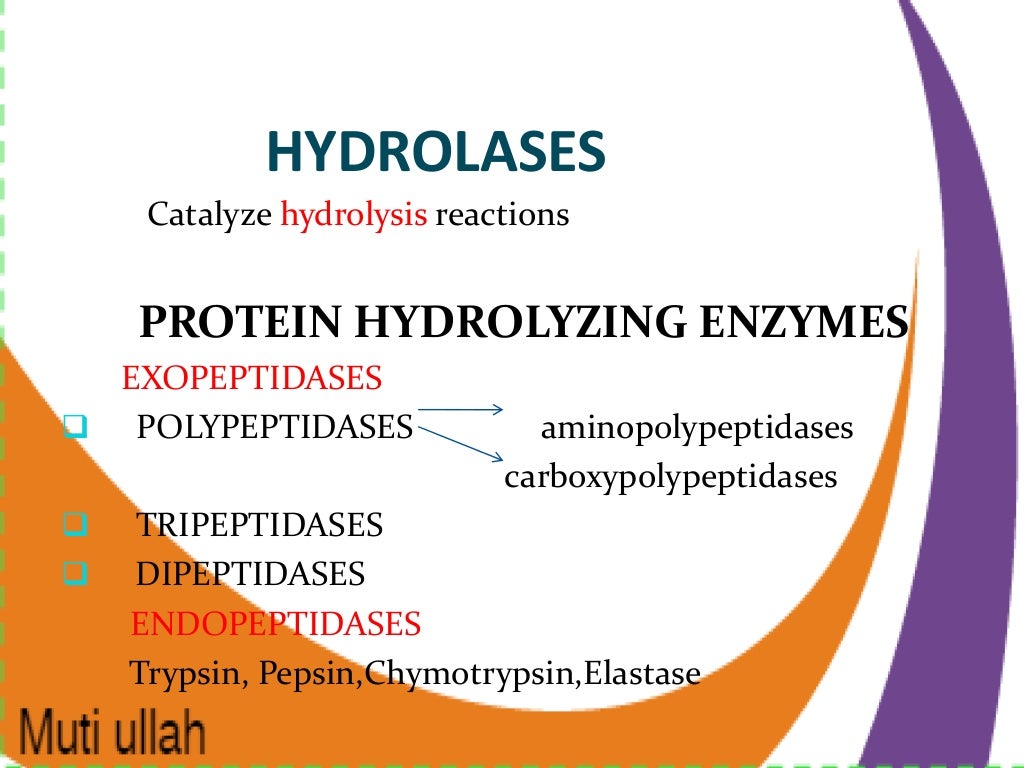 HYDROLASES

Catalyze hydrolysis reactions

PROTEIN HYDROLYZING ENZYMES

EXOPEPTIDASES

POLYPEPTIDASES aminopolypeptidases
carboxypolypeptidases

TRIPEPTIDASES

DIPEPTIDASES

ENDOPEPTIDASES

Trypsin, Pepsin,Chymotrypsin,Elastase

Muti ullah